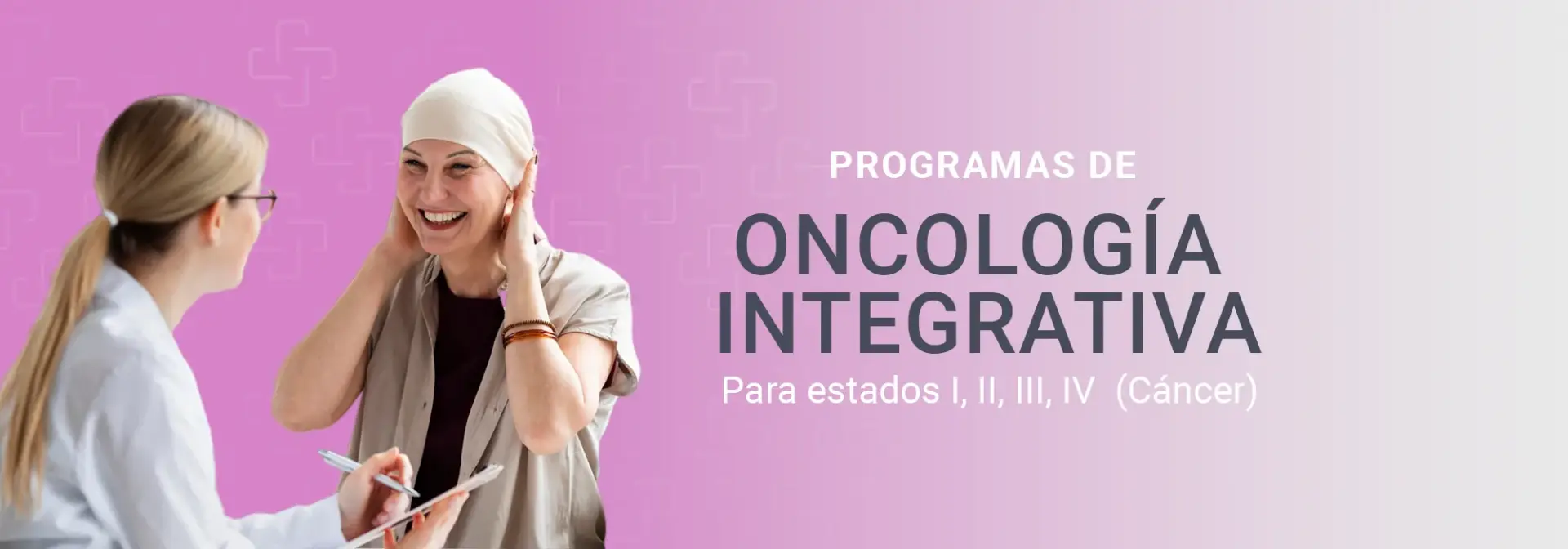 PROGRAMAS DE

ONCOLOGÍA INTEGRATIVA

Para estados I, II, III, IV (Cáncer)